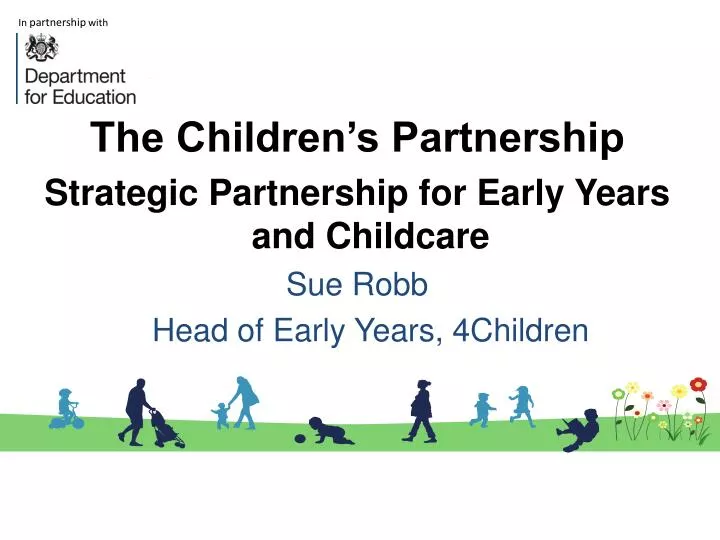 In partnership with

Department for Education

The Children's Partnership

Strategic Partnership for Early Years and Childcare

Sue Robb

Head of Early Years, 4Children